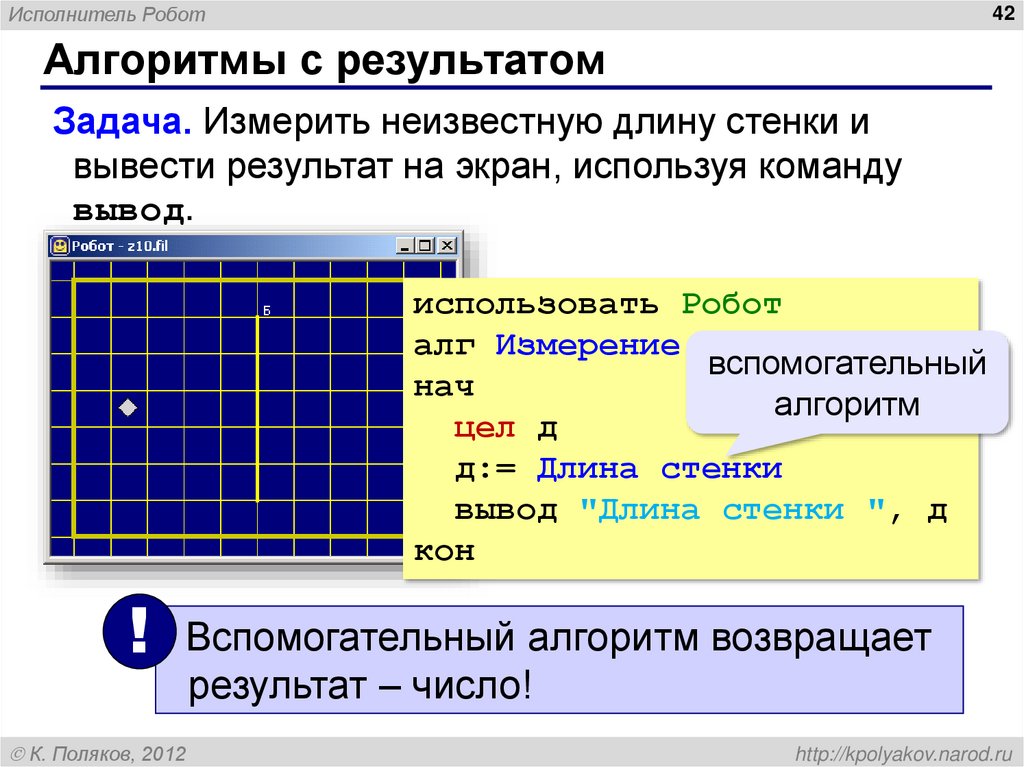 Исполнитель Робот

42

Алгоритмы с результатом

Задача. Измерить неизвестную длину стенки и вывести результат на экран, используя команду вывод.

Робот - z10.fil

Б

использовать Робот
алг Измерение
нач
  цел д
  д:= Длина стенки
  вывод "Длина стенки ", д
кон

вспомогательный алгоритм

!

Вспомогательный алгоритм возвращает результат – число!

© К. Поляков, 2012

http://kpolyakov.narod.ru